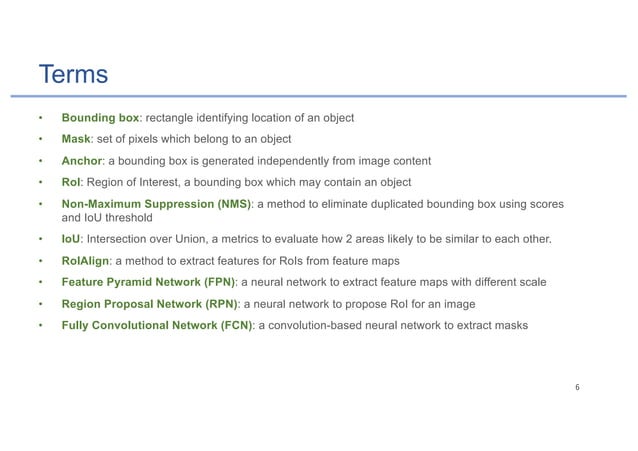 Terms

• Bounding box: rectangle identifying location of an object
• Mask: set of pixels which belong to an object
• Anchor: a bounding box is generated independently from image content
• RoI: Region of Interest, a bounding box which may contain an object
• Non-Maximum Suppression (NMS): a method to eliminate duplicated bounding box using scores and IoU threshold
• IoU: Intersection over Union, a metrics to evaluate how 2 areas likely to be similar to each other.
• RoIAlign: a method to extract features for RoIs from feature maps
• Feature Pyramid Network (FPN): a neural network to extract feature maps with different scale
• Region Proposal Network (RPN): a neural network to propose RoI for an image
• Fully Convolutional Network (FCN): a convolution-based neural network to extract masks

6